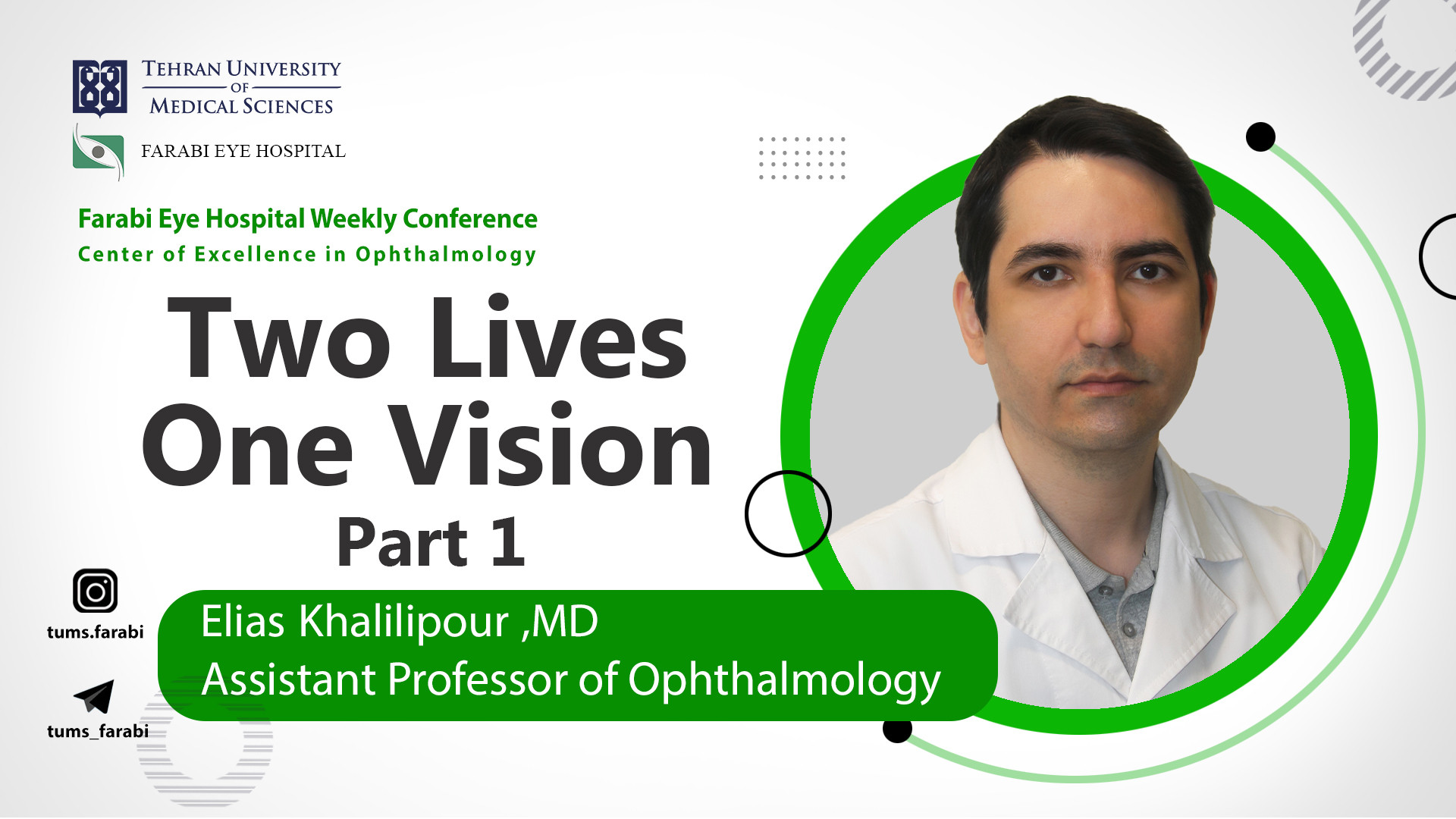 TEHRAN UNIVERSITY OF MEDICAL SCIENCES

FARABI EYE HOSPITAL

Farabi Eye Hospital Weekly Conference
Center of Excellence in Ophthalmology

Two Lives
One Vision
Part 1

tums.farabi

tums_farabi

Elias Khalilipour ,MD
Assistant Professor of Ophthalmology